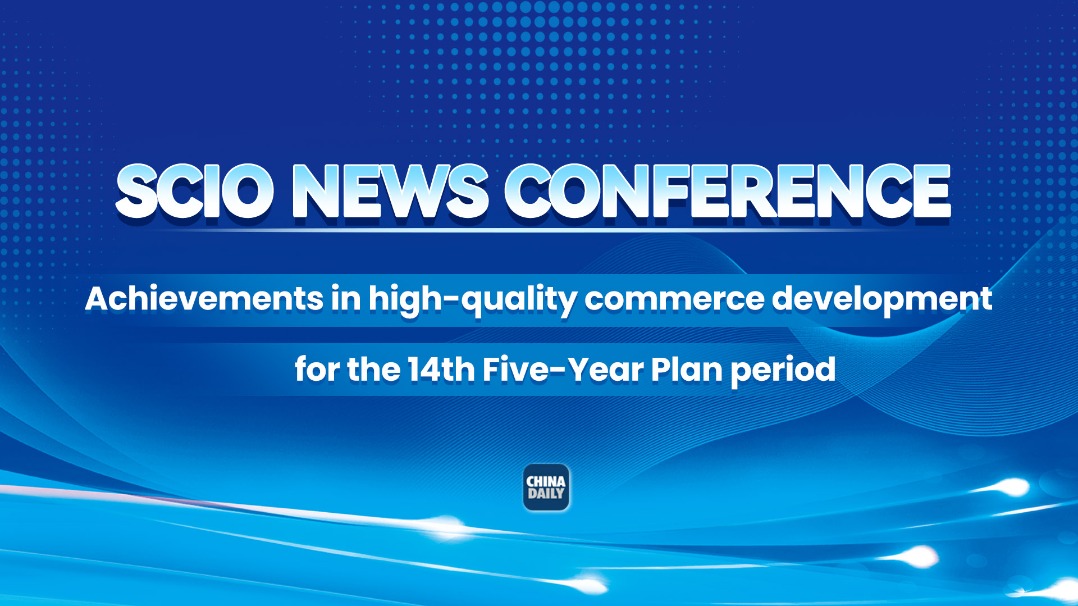 SCIO NEWS CONFERENCE

Achievements in high-quality commerce development for the 14th Five-Year Plan period

CHINA DAILY